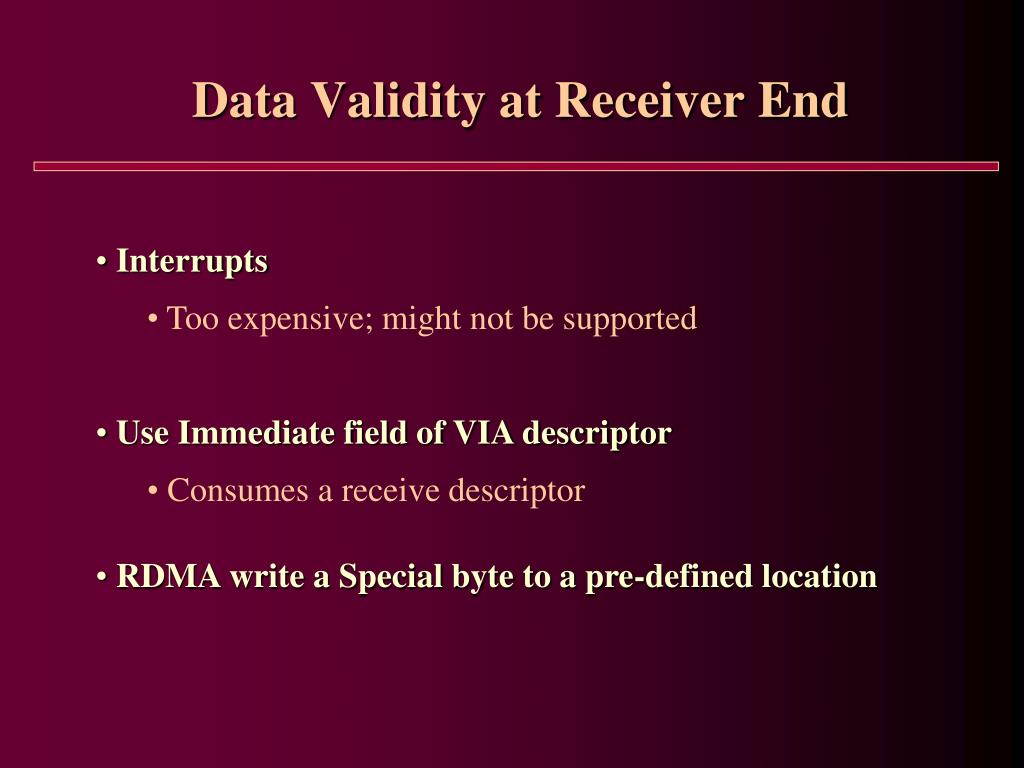 Data Validity at Receiver End

• Interrupts

• Too expensive; might not be supported

• Use Immediate field of VIA descriptor

• Consumes a receive descriptor

• RDMA write a Special byte to a pre-defined location